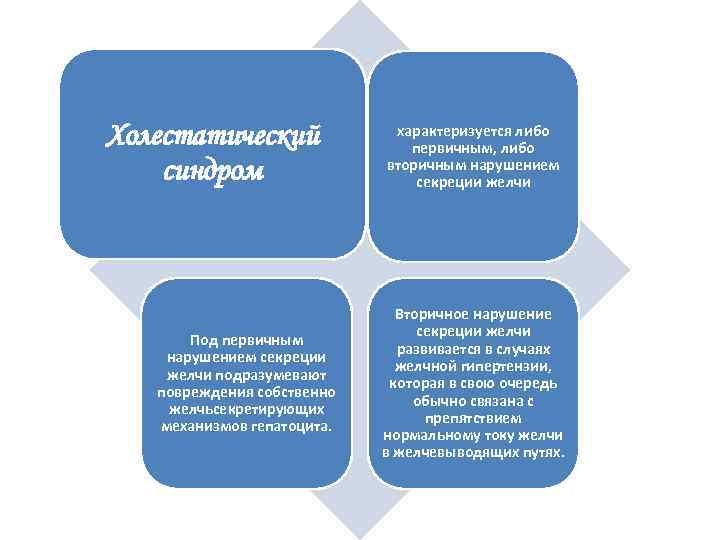 Холестатический синдром

характеризуется либо первичным, либо вторичным нарушением секреции желчи

Под первичным нарушением секреции желчи подразумевают повреждения собственно желчьсекретирующих механизмов гепатоцита.

Вторичное нарушение секреции желчи развивается в случаях желчной гипертензии, которая в свою очередь обычно связана с препятствием нормальному току желчи в желчевыводящих путях.